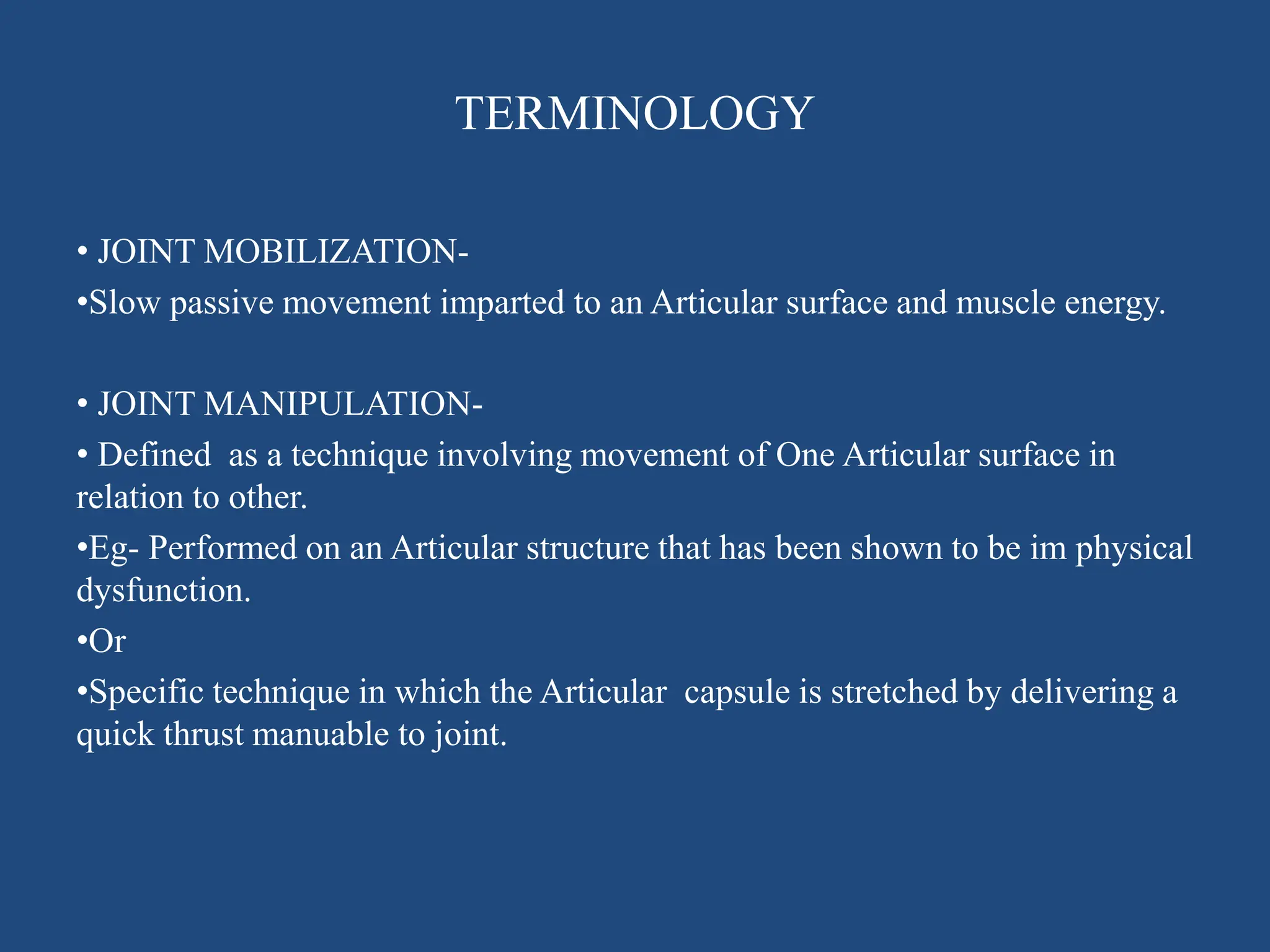 TERMINOLOGY

• JOINT MOBILIZATION-

•Slow passive movement imparted to an Articular surface and muscle energy.

• JOINT MANIPULATION-

• Defined as a technique involving movement of One Articular surface in relation to other.

•Eg- Performed on an Articular structure that has been shown to be im physical dysfunction.

•Or

•Specific technique in which the Articular capsule is stretched by delivering a quick thrust manuable to joint.